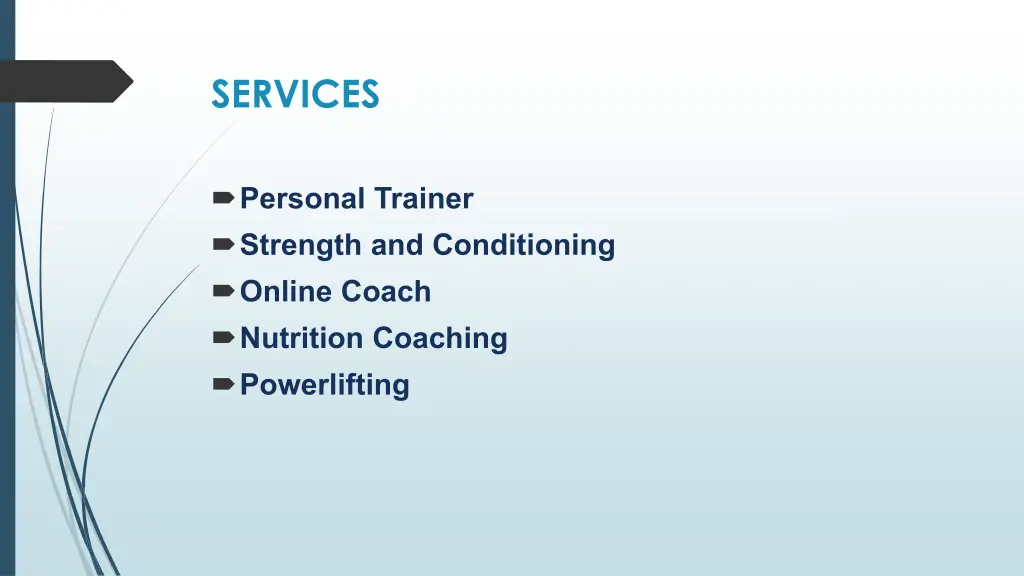 SERVICES

Personal Trainer
Strength and Conditioning
Online Coach
Nutrition Coaching
Powerlifting